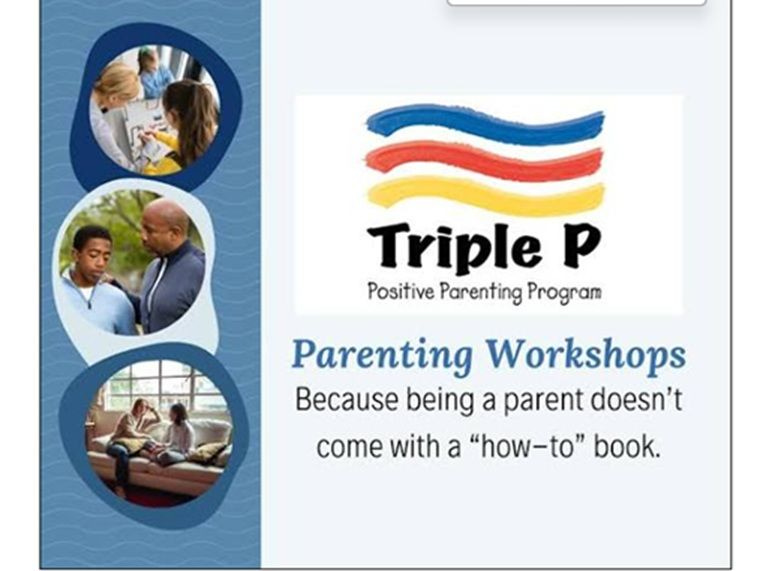 Triple P
Positive Parenting Program

Parenting Workshops

Because being a parent doesn't come with a "how–to" book.